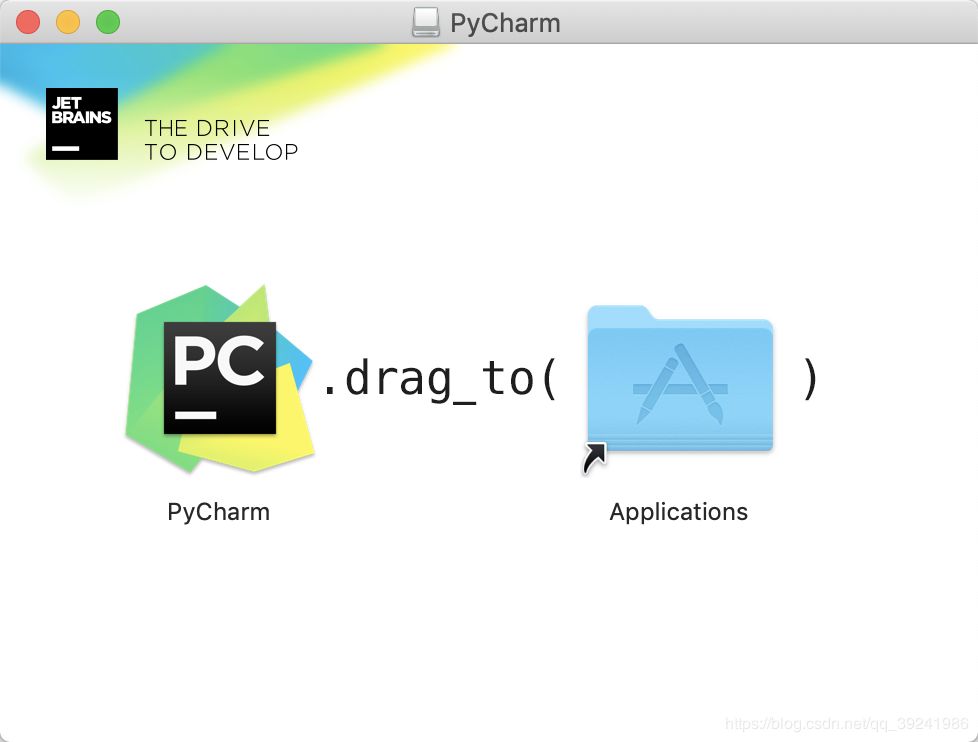 PyCharm

JET BRAINS

THE DRIVE
TO DEVELOP

PC

.drag_to( )

PyCharm

Applications

https://blog.csdn.net/qq_39241986